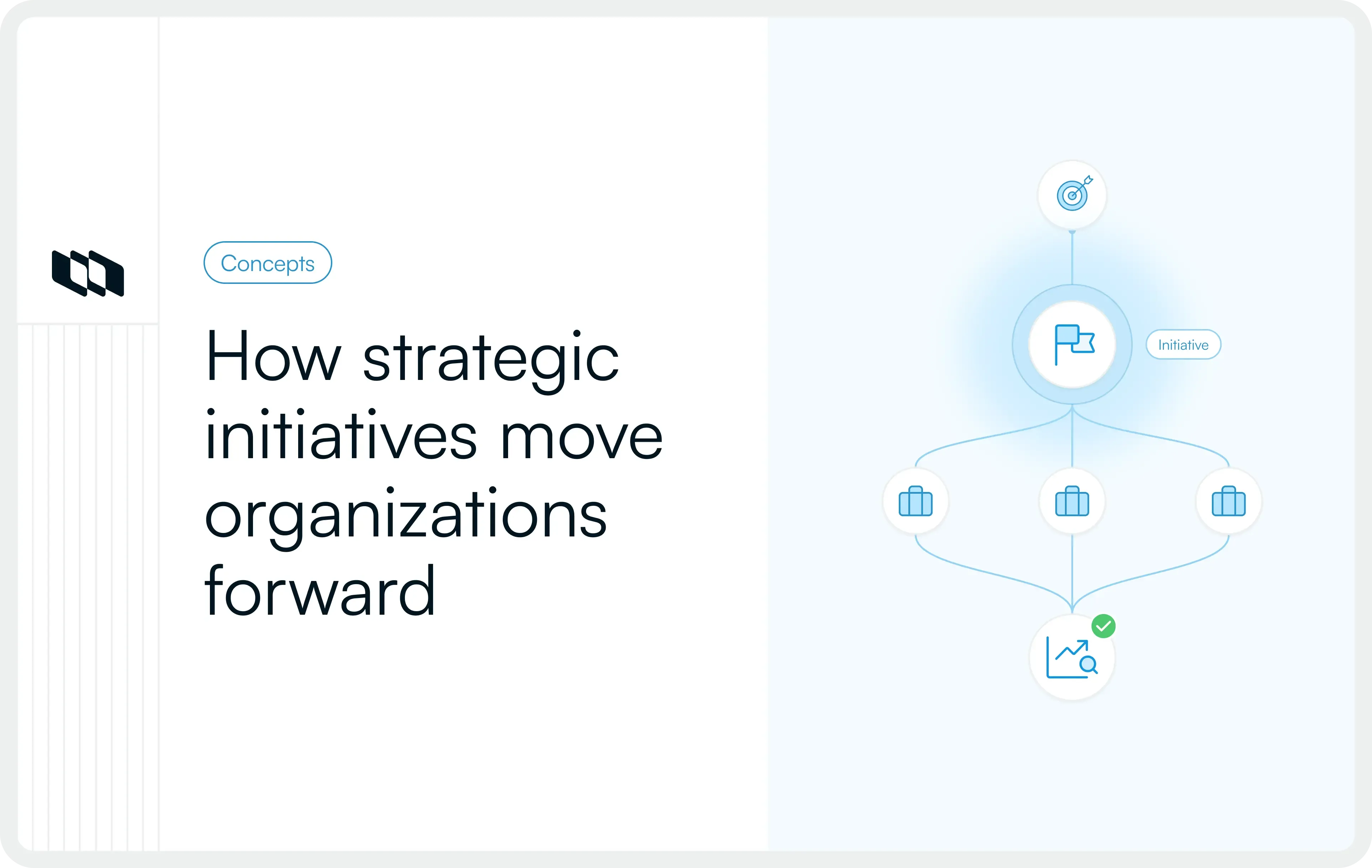 Concepts

How strategic initiatives move organizations forward

Initiative